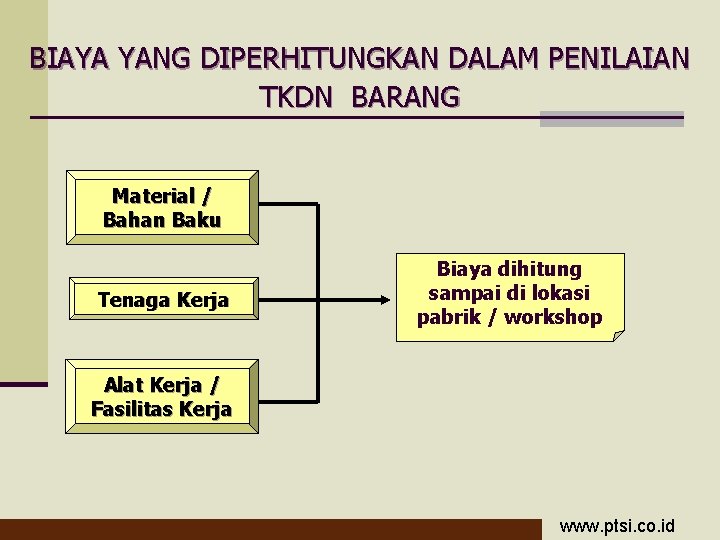 BIAYA YANG DIPERHITUNGKAN DALAM PENILAIAN TKDN BARANG

Material / Bahan Baku

Tenaga Kerja

Alat Kerja / Fasilitas Kerja

Biaya dihitung sampai di lokasi pabrik / workshop

www.ptsi.co.id